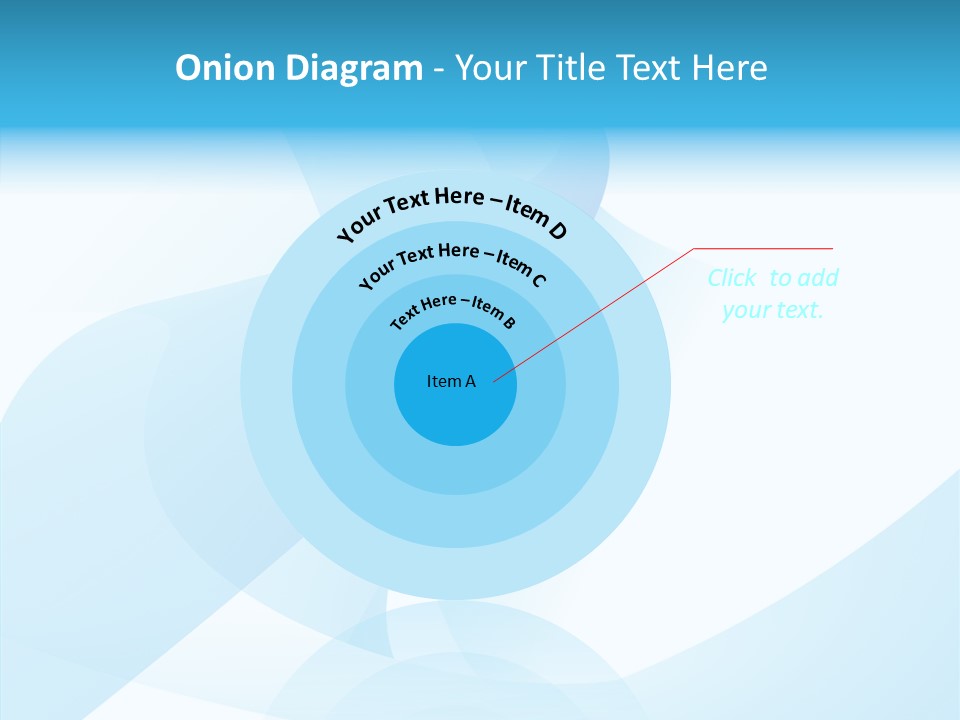 Onion Diagram - Your Title Text Here

Your Text Here – Item D

Your Text Here – Item C

Text Here – Item B

Item A

Click to add your text.